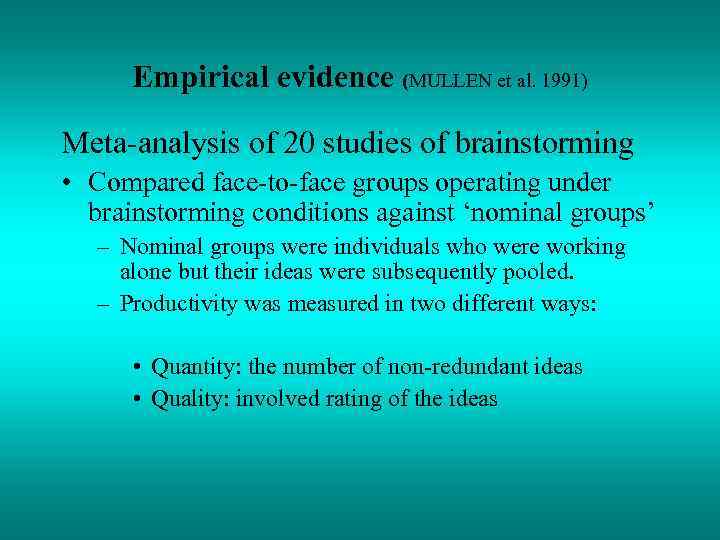 Empirical evidence (MULLEN et al. 1991)

Meta-analysis of 20 studies of brainstorming

• Compared face-to-face groups operating under brainstorming conditions against ‘nominal groups’

– Nominal groups were individuals who were working alone but their ideas were subsequently pooled.

– Productivity was measured in two different ways:

• Quantity: the number of non-redundant ideas

• Quality: involved rating of the ideas